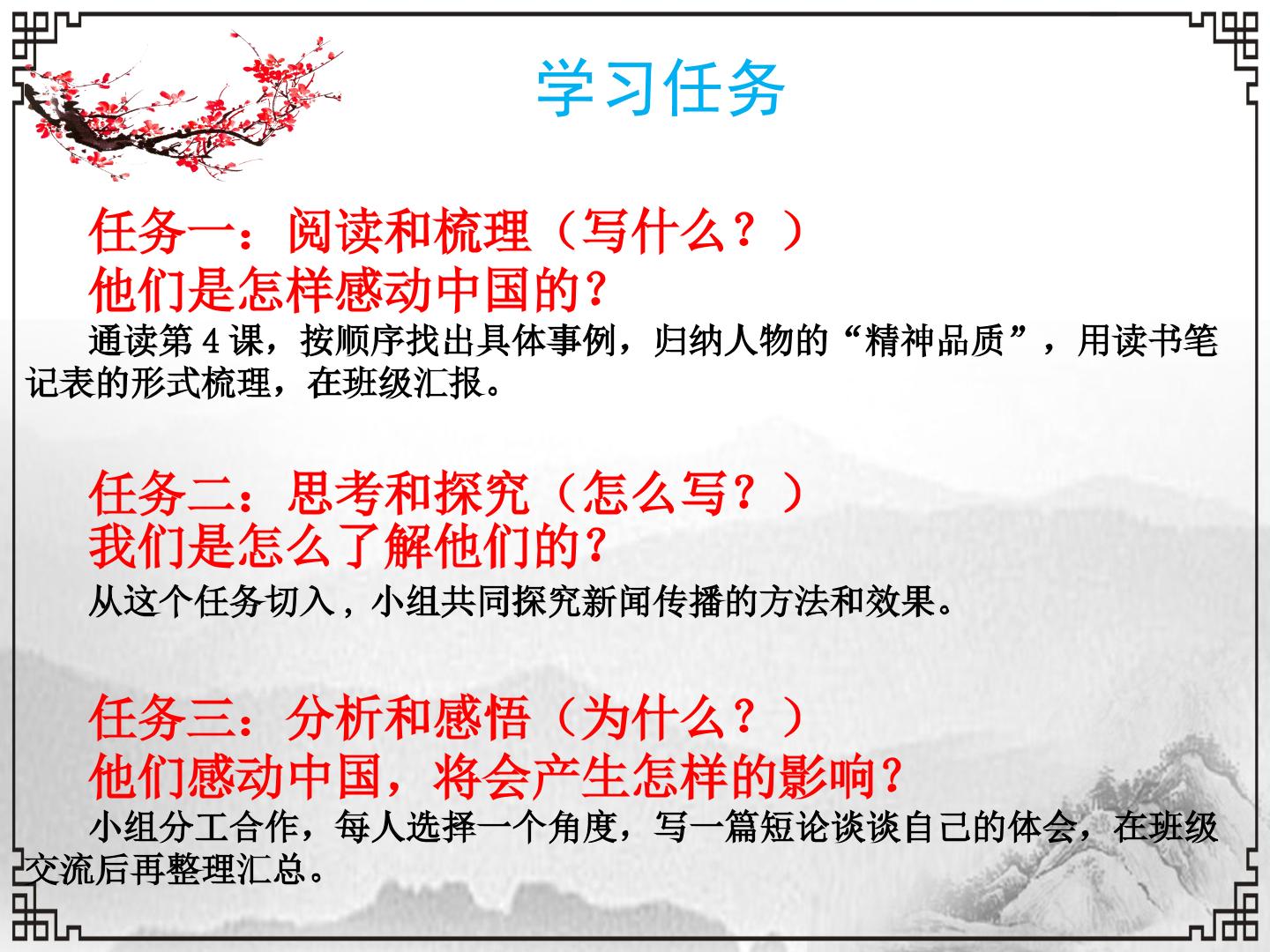 学习任务

任务一：阅读和梳理（写什么？）
他们是怎样感动中国的？

通读第 4 课，按顺序找出具体事例，归纳人物的“精神品质”，用读书笔记表的形式梳理，在班级汇报。

任务二：思考和探究（怎么写？）
我们是怎么了解他们的？

从这个任务切入，小组共同探究新闻传播的方法和效果。

任务三：分析和感悟（为什么？）
他们感动中国，将会产生怎样的影响？

小组分工合作，每人选择一个角度，写一篇短论谈谈自己的体会，在班级交流后再整理汇总。